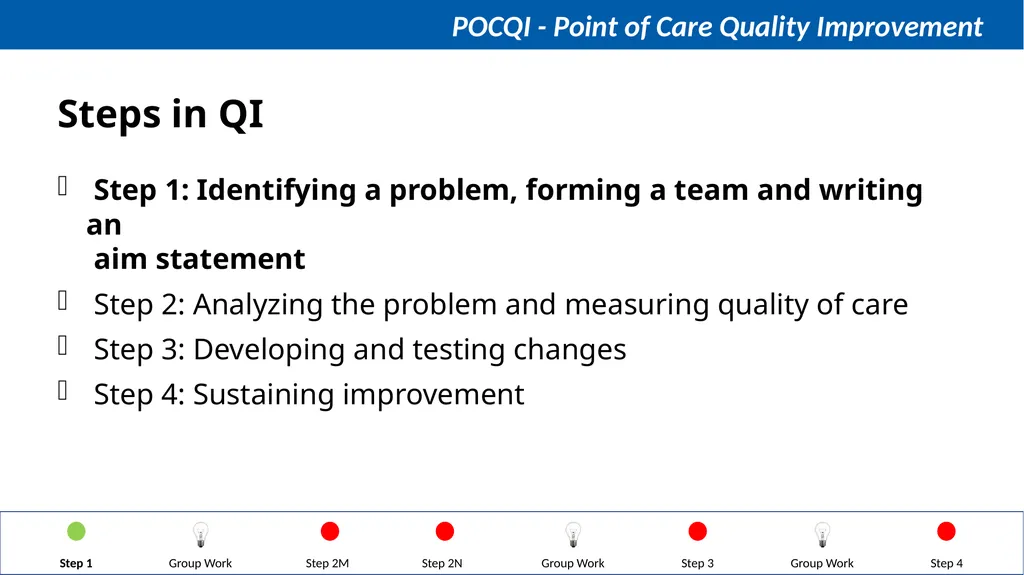 POCQI - Point of Care Quality Improvement

Steps in QI

Step 1: Identifying a problem, forming a team and writing an aim statement

Step 2: Analyzing the problem and measuring quality of care

Step 3: Developing and testing changes

Step 4: Sustaining improvement

Step 1 Group Work Step 2M Step 2N Group Work Step 3 Group Work Step 4